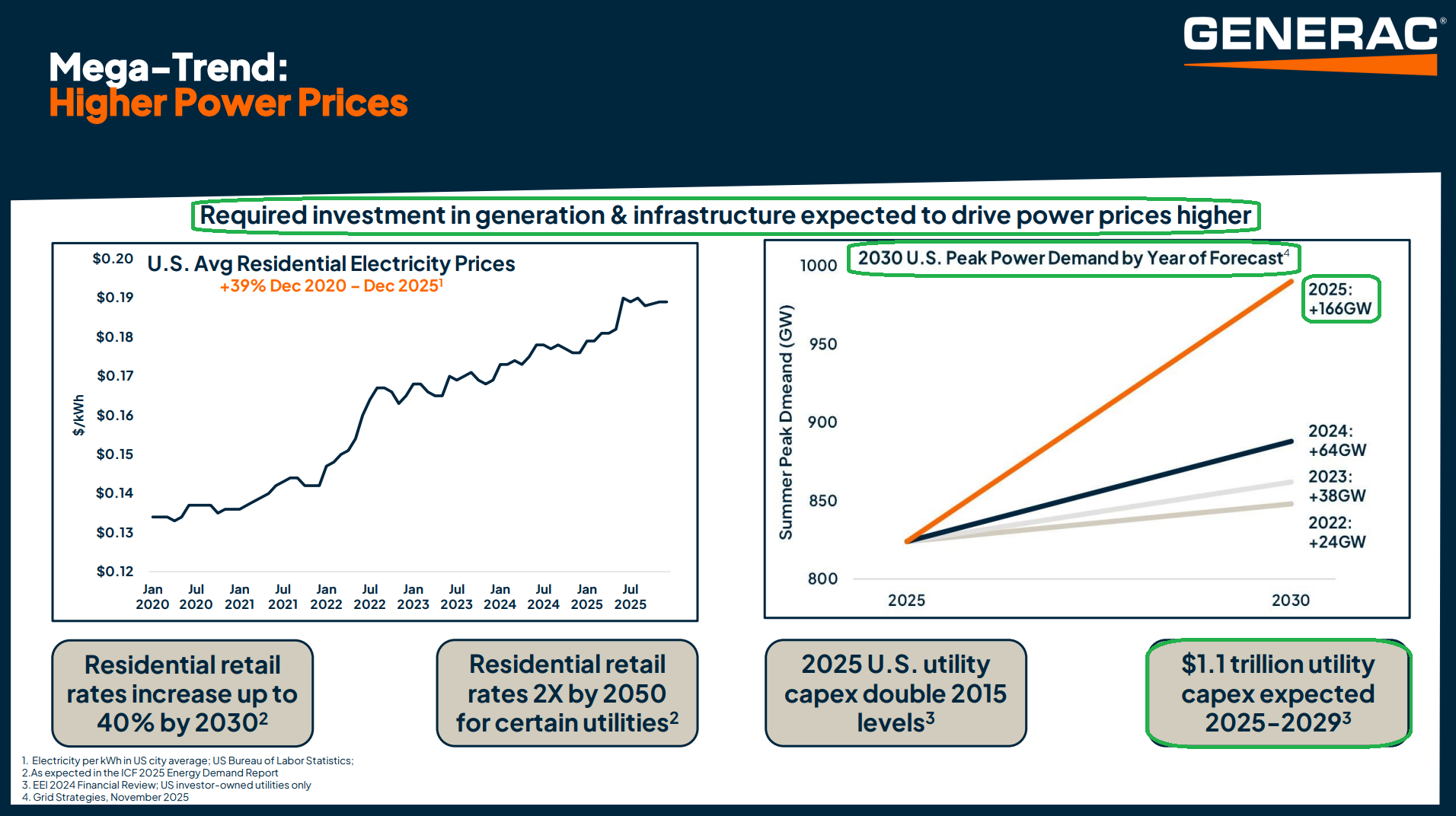 GENERAC®

Mega-Trend:
Higher Power Prices

Required investment in generation & infrastructure expected to drive power prices higher

U.S. Avg Residential Electricity Prices
+39% Dec 2020 – Dec 2025$^1$

$/kWh

$0.20
$0.19
$0.18
$0.17
$0.16
$0.15
$0.14
$0.13
$0.12

Jan 2020 Jul 2020 Jan 2021 Jul 2021 Jan 2022 Jul 2022 Jan 2023 Jul 2023 Jan 2024 Jul 2024 Jan 2025 Jul 2025

2030 U.S. Peak Power Demand by Year of Forecast$^4$

Summer Peak Dmeand (GW)

1000
950
900
850
800

2025 2030

2025: +166GW
2024: +64GW
2023: +38GW
2022: +24GW

Residential retail rates increase up to 40% by 2030$^2$

Residential retail rates 2X by 2050 for certain utilities$^2$

2025 U.S. utility capex double 2015 levels$^3$

$1.1 trillion utility capex expected 2025-2029$^3$

1. Electricity per kWh in US city average; US Bureau of Labor Statistics;
2. As expected in the ICF 2025 Energy Demand Report
3. EEI 2024 Financial Review; US investor-owned utilities only
4. Grid Strategies, November 2025